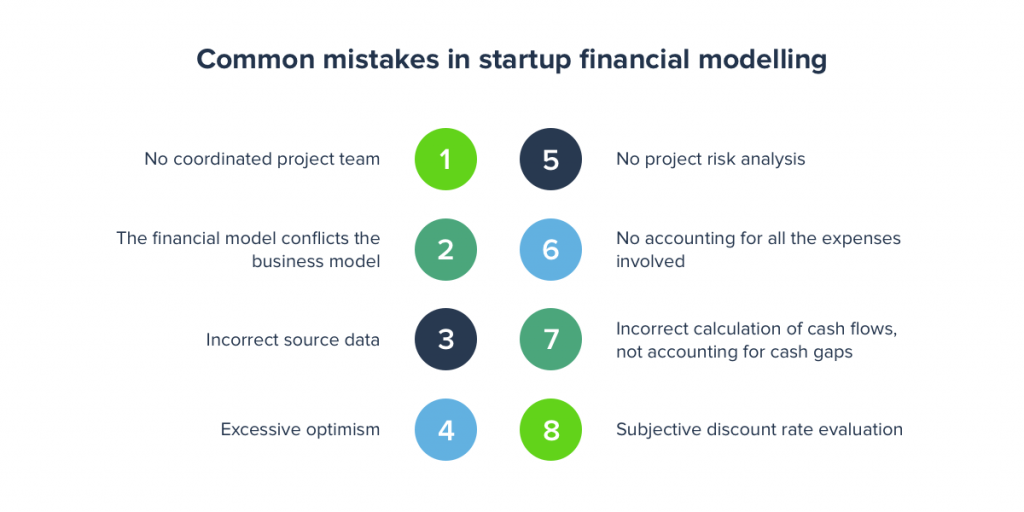 Common mistakes in startup financial modelling

No coordinated project team
1

The financial model conflicts the business model
2

Incorrect source data
3

Excessive optimism
4

5
No project risk analysis

6
No accounting for all the expenses involved

7
Incorrect calculation of cash flows, not accounting for cash gaps

8
Subjective discount rate evaluation